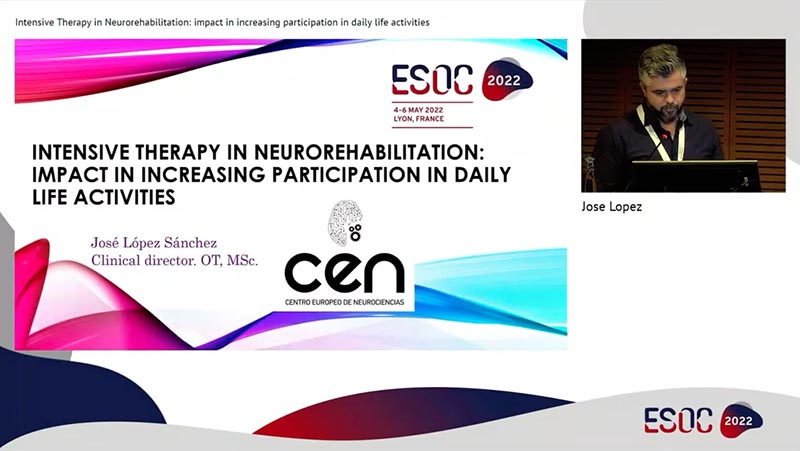 Intensive Therapy in Neurorehabilitation: impact in increasing participation in daily life activities

ESOC 2022
4-6 MAY 2022
LYON, FRANCE

INTENSIVE THERAPY IN NEUROREHABILITATION: IMPACT IN INCREASING PARTICIPATION IN DAILY LIFE ACTIVITIES

José López Sánchez
Clinical director. OT, MSc.

cen
CENTRO EUROPEO DE NEUROCIENCIAS

Jose Lopez

ESOC 2022